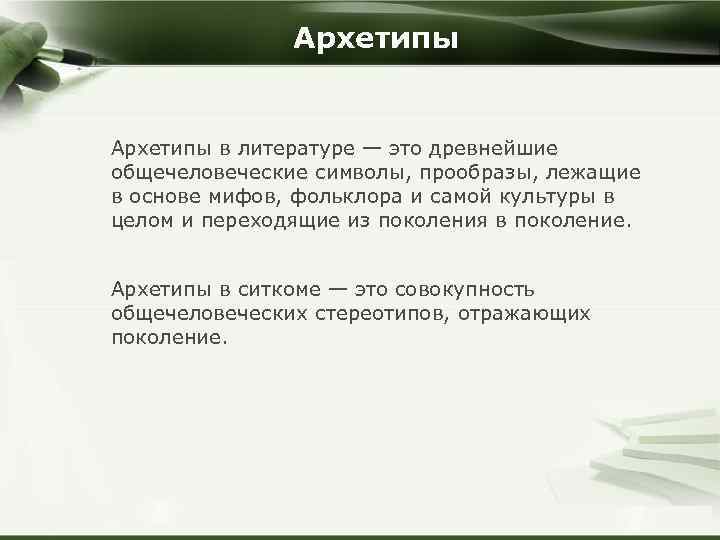 Архетипы

Архетипы в литературе — это древнейшие общечеловеческие символы, прообразы, лежащие в основе мифов, фольклора и самой культуры в целом и переходящие из поколения в поколение.

Архетипы в ситкоме — это совокупность общечеловеческих стереотипов, отражающих поколение.